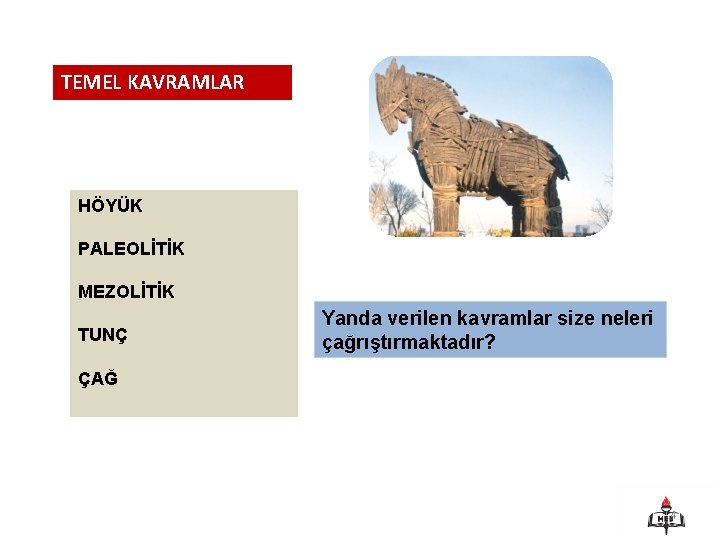 TEMEL KAVRAMLAR

HÖYÜK

PALEOLİTİK

MEZOLİTİK

TUNÇ

ÇAĞ

Yanda verilen kavramlar size neleri çağrıştırmaktadır?

MEB